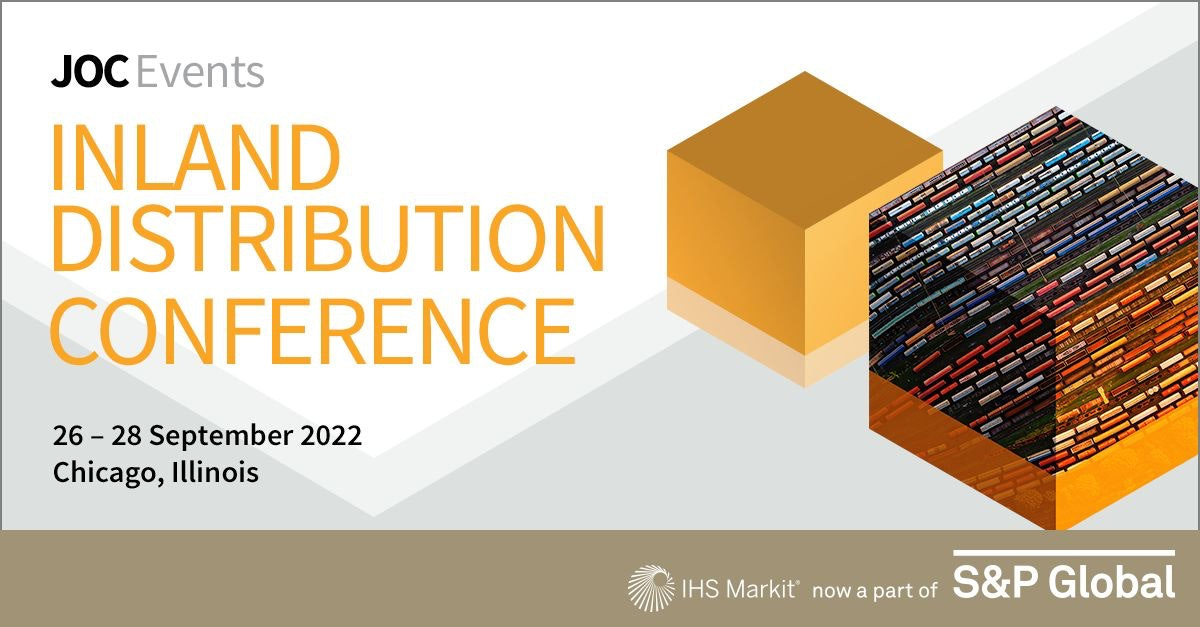 JOC Events

INLAND DISTRIBUTION CONFERENCE

26 – 28 September 2022
Chicago, Illinois

IHS Markit® now a part of S&P Global